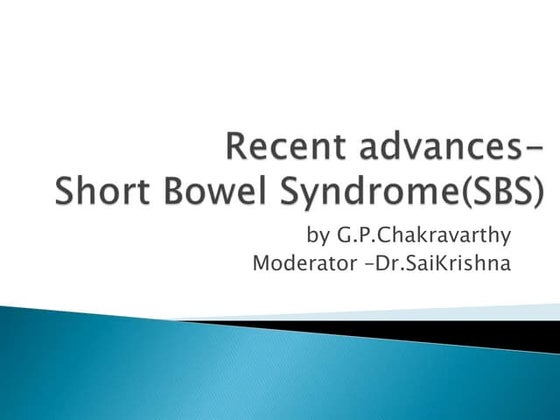 Recent advances-
Short Bowel Syndrome(SBS)

by G.P.Chakravarthy
Moderator -Dr.SaiKrishna